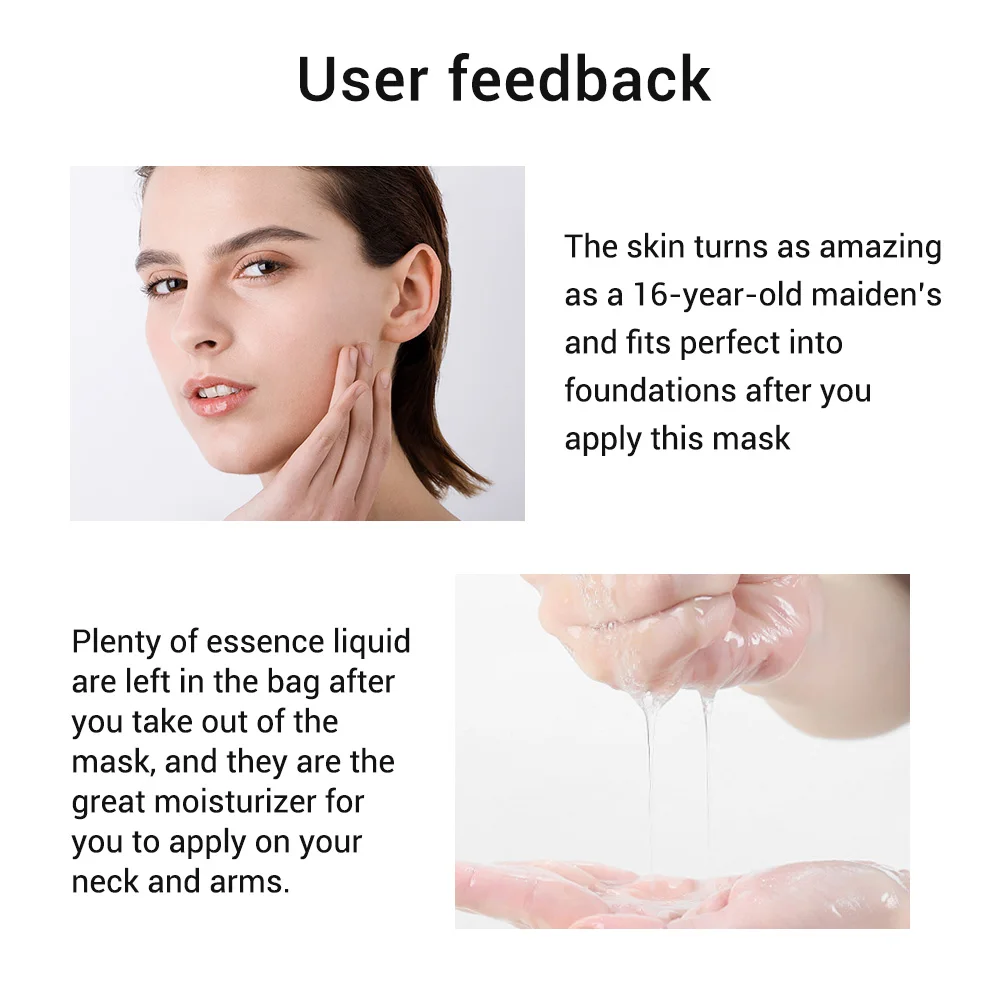 User feedback

The skin turns as amazing as a 16-year-old maiden's and fits perfect into foundations after you apply this mask

Plenty of essence liquid are left in the bag after you take out of the mask, and they are the great moisturizer for you to apply on your neck and arms.